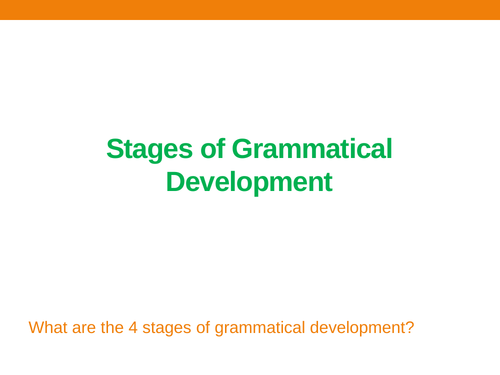 Stages of Grammatical Development

What are the 4 stages of grammatical development?